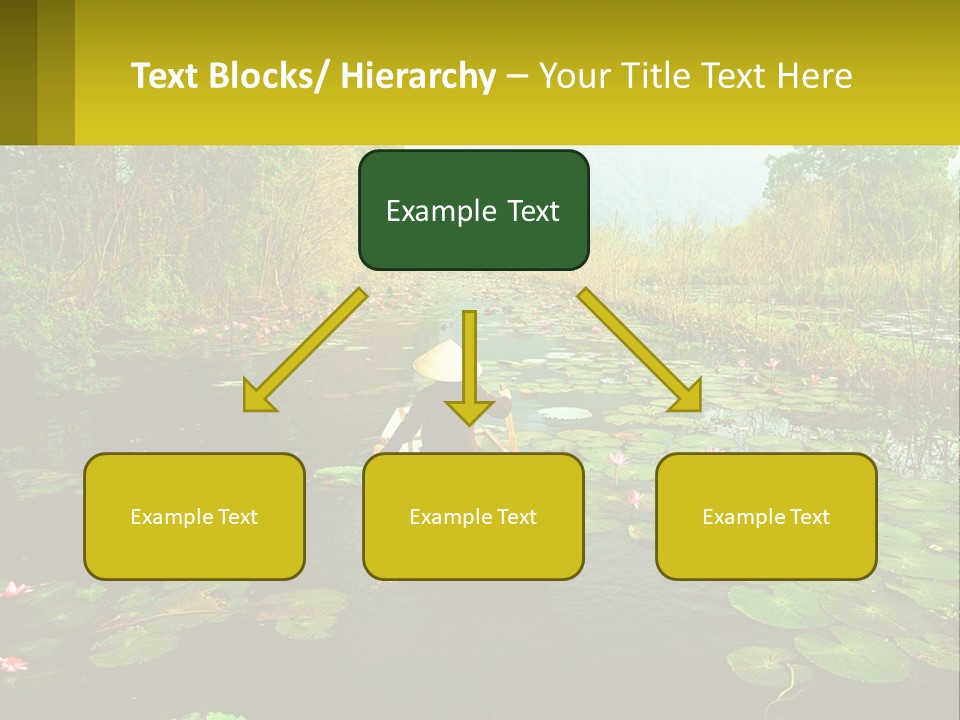 Text Blocks/ Hierarchy – Your Title Text Here

Example Text

Example Text

Example Text

Example Text